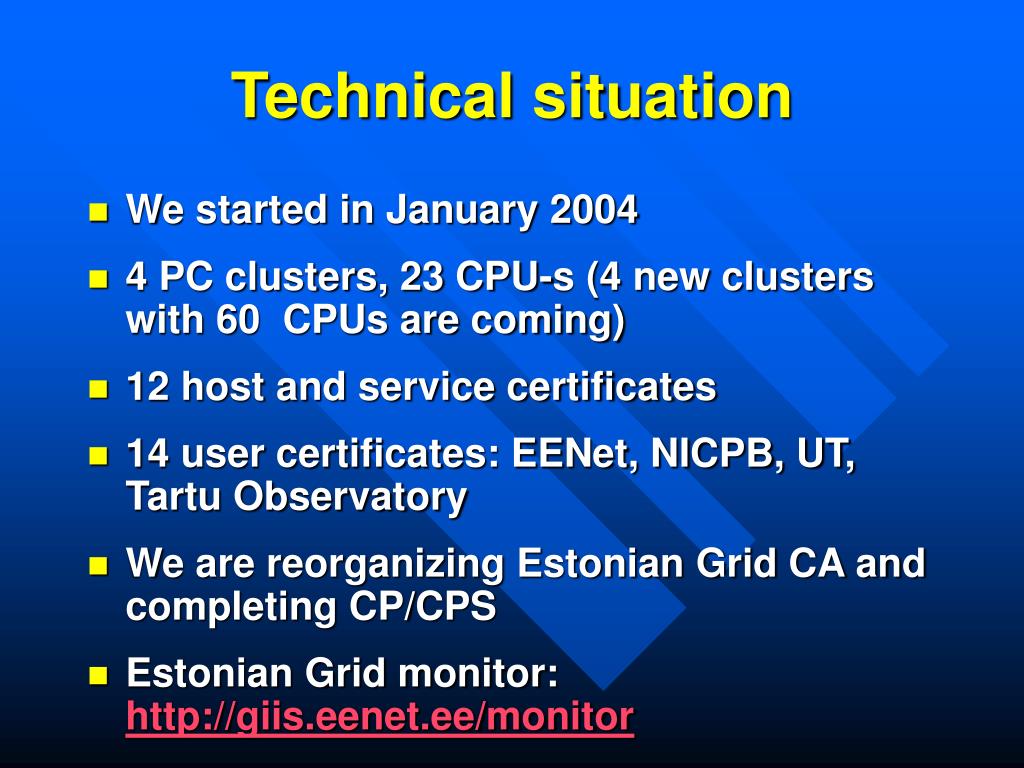 Technical situation

- We started in January 2004
- 4 PC clusters, 23 CPU-s (4 new clusters with 60 CPUs are coming)
- 12 host and service certificates
- 14 user certificates: EENet, NICPB, UT, Tartu Observatory
- We are reorganizing Estonian Grid CA and completing CP/CPS
- Estonian Grid monitor: http://giis.eenet.ee/monitor